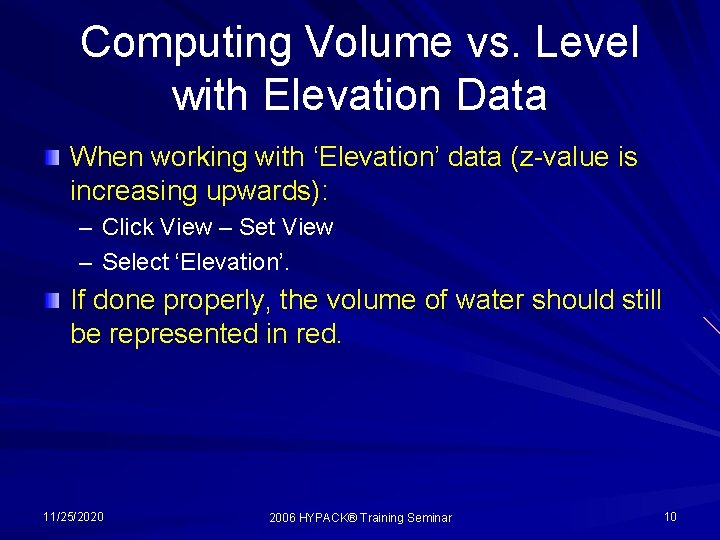 Computing Volume vs. Level with Elevation Data

When working with ‘Elevation’ data (z-value is increasing upwards):

– Click View – Set View

– Select ‘Elevation’.

If done properly, the volume of water should still be represented in red.

11/25/2020

2006 HYPACK® Training Seminar

10